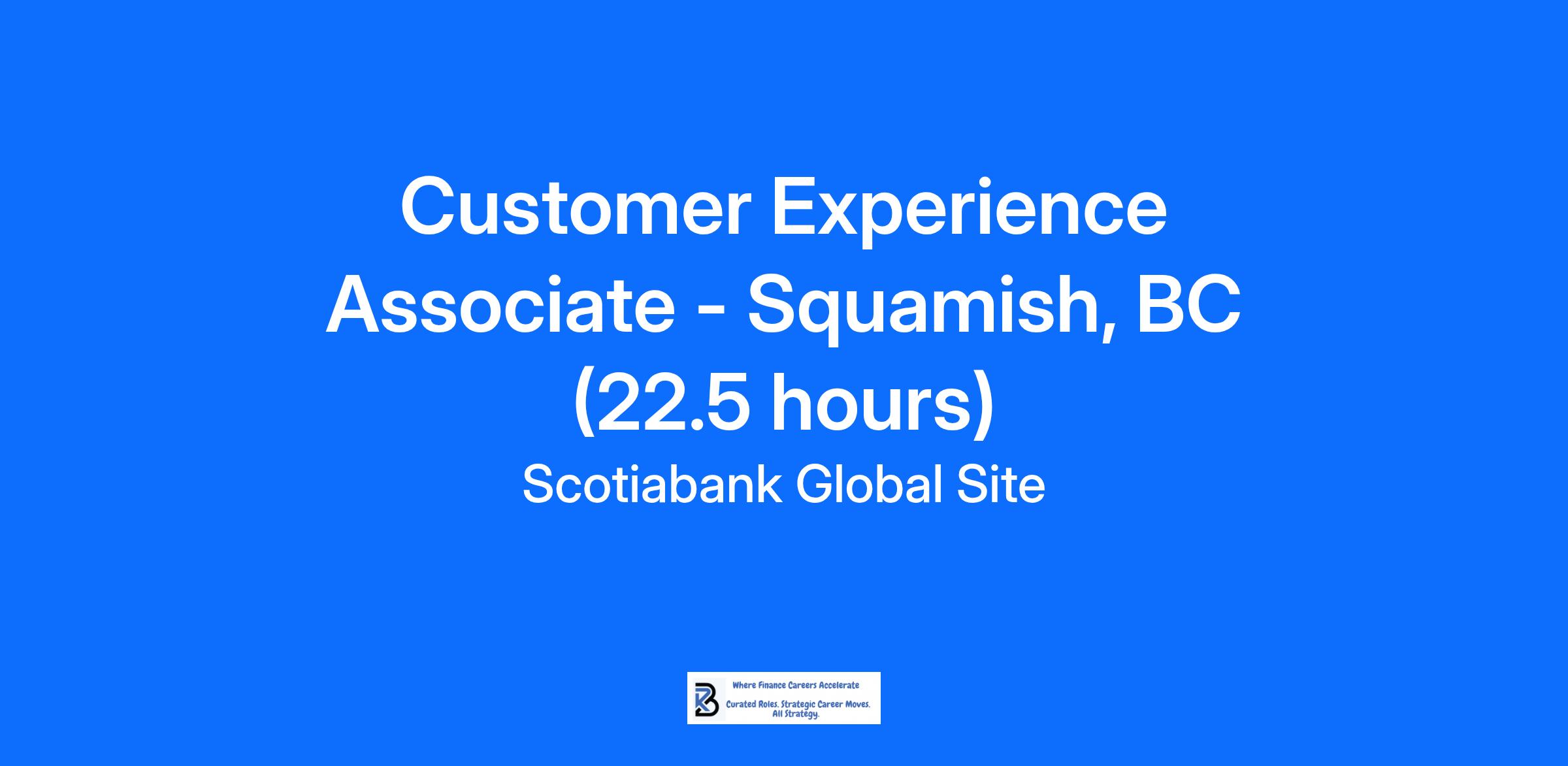 Customer Experience Associate - Squamish, BC (22.5 hours)

Scotiabank Global Site

Where Finance Careers Accelerate

Curated Roles. Strategic Career Moves. All Strategy.